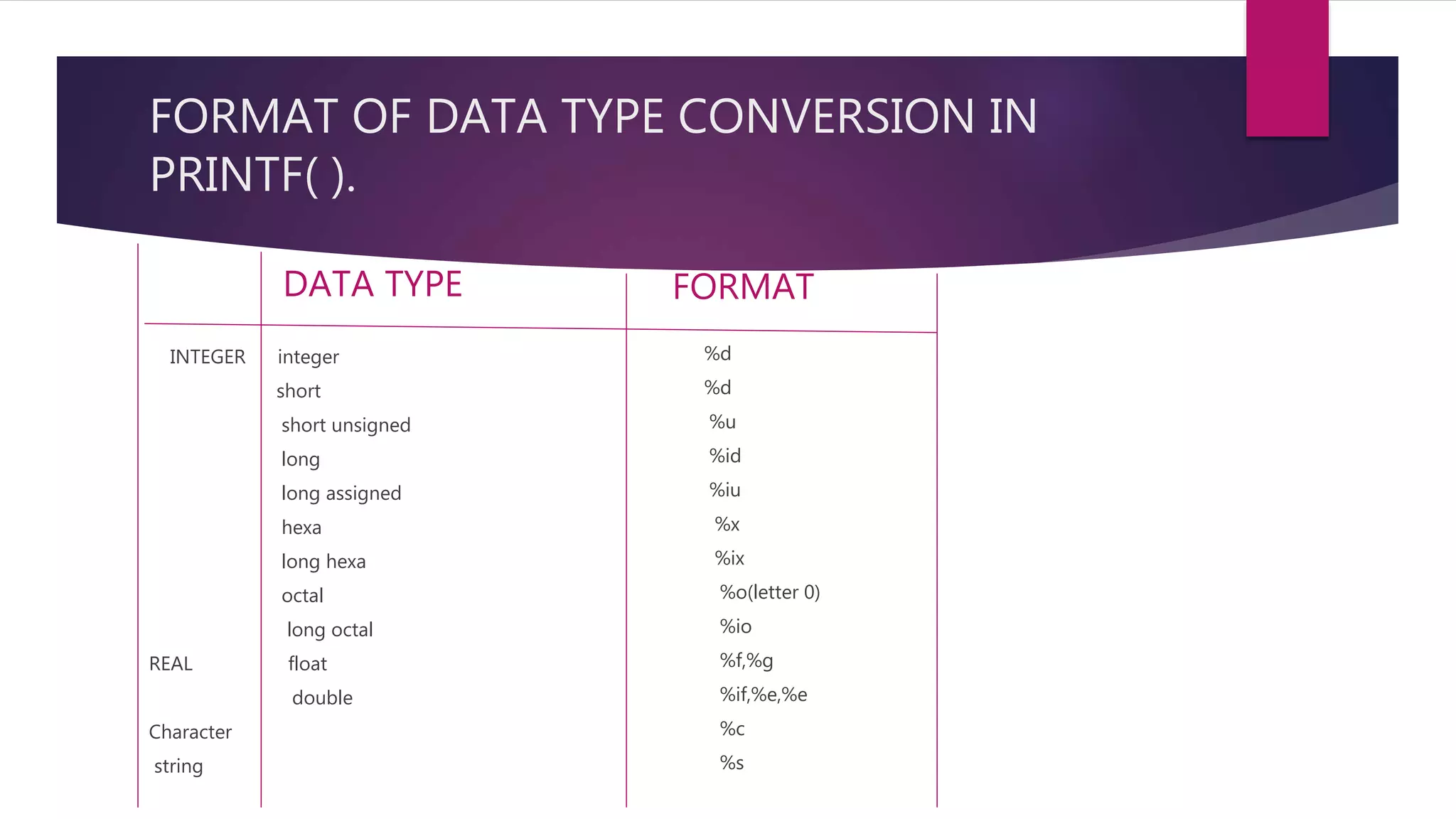 FORMAT OF DATA TYPE CONVERSION IN PRINTF( ).

| | DATA TYPE | FORMAT |
|---|---|---|
| INTEGER | integer | %d |
| | short | %d |
| | short unsigned | %u |
| | long | %id |
| | long assigned | %iu |
| | hexa | %x |
| | long hexa | %ix |
| | octal | %o(letter 0) |
| | long octal | %io |
| REAL | float | %f,%g |
| | double | %if,%e,%e |
| Character | | %c |
| string | | %s |